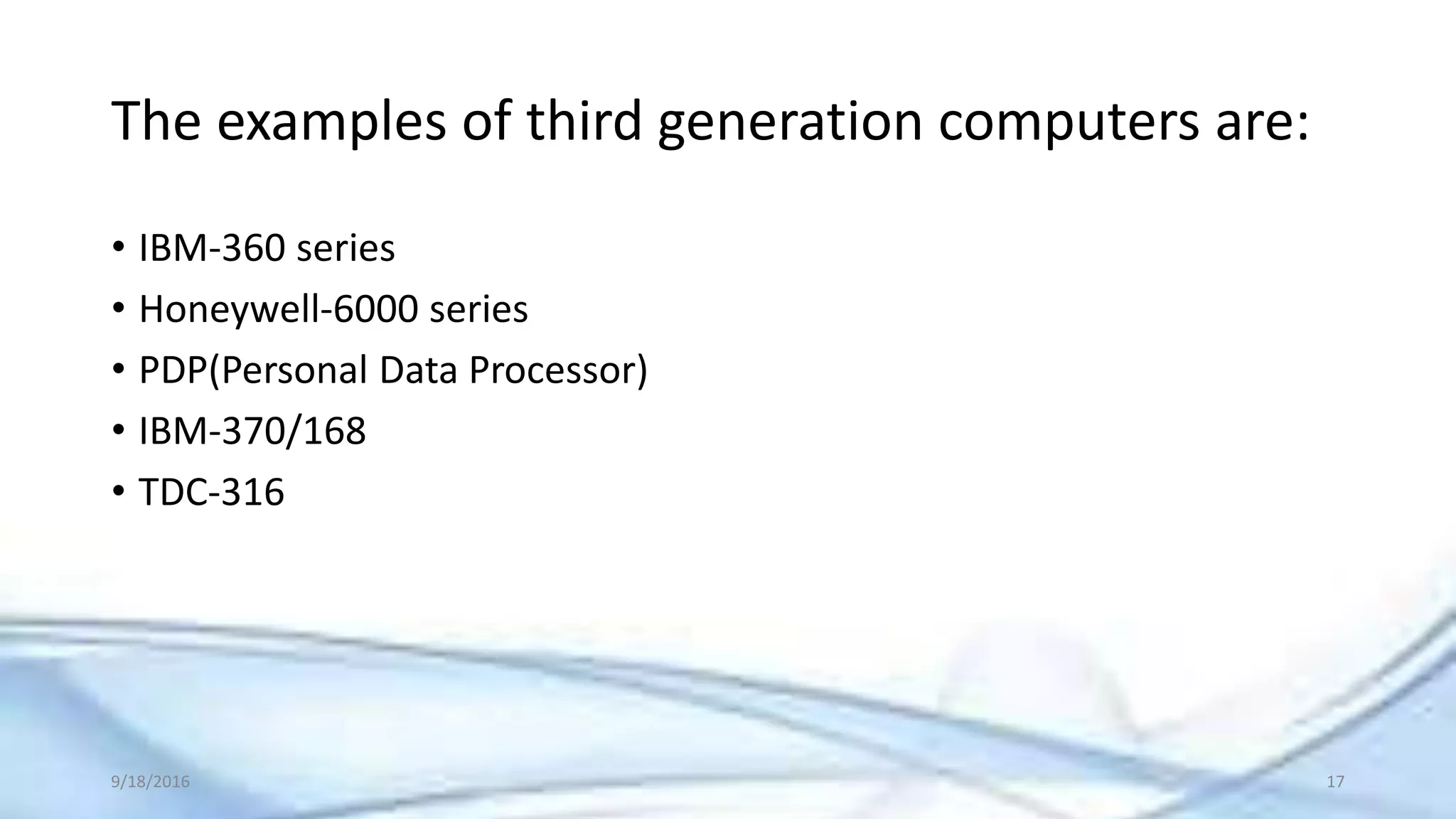 The examples of third generation computers are:

• IBM-360 series
• Honeywell-6000 series
• PDP(Personal Data Processor)
• IBM-370/168
• TDC-316

9/18/2016

17